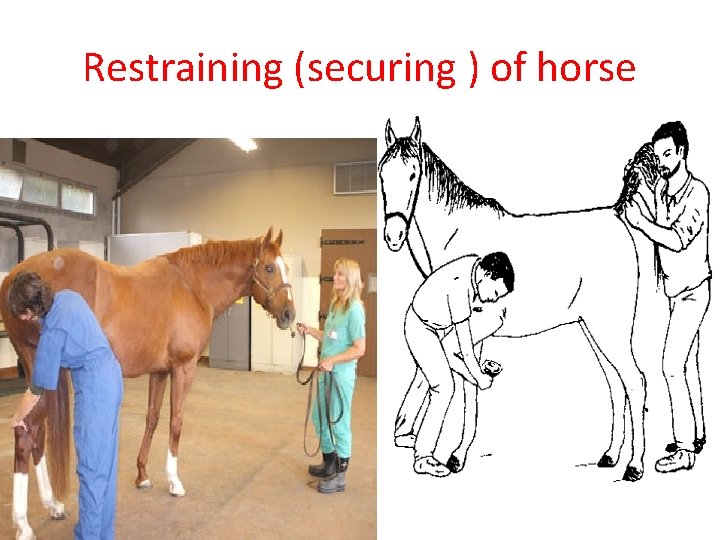 Restraining (securing ) of horse